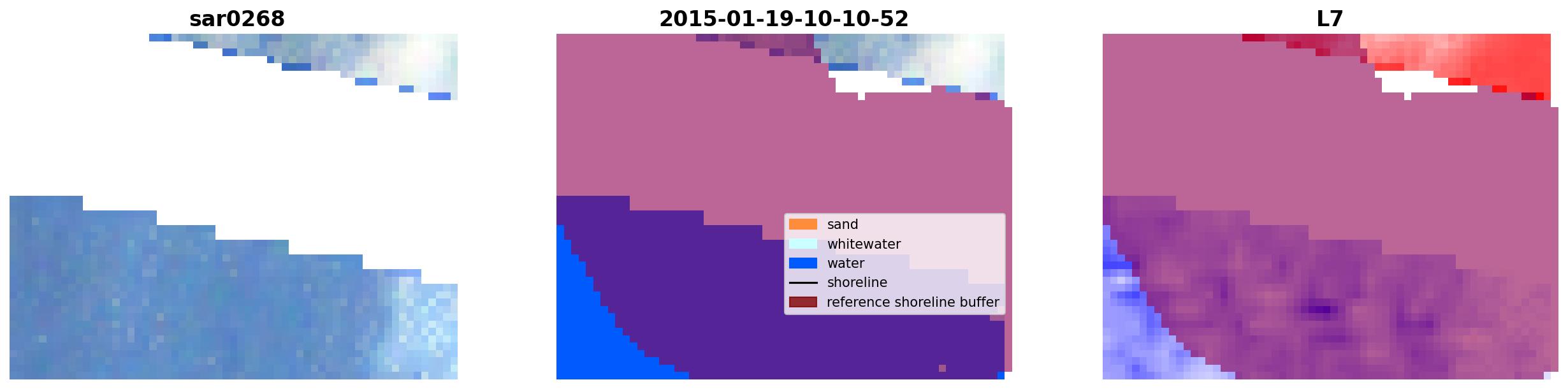 sar0268

2015-01-19-10-10-52

sand
whitewater
water
shoreline
reference shoreline buffer

L7